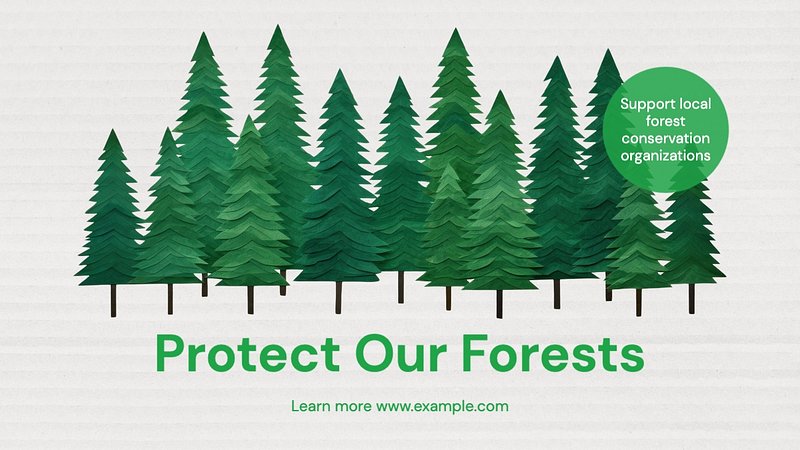 Support local forest conservation organizations

Protect Our Forests

Learn more www.example.com